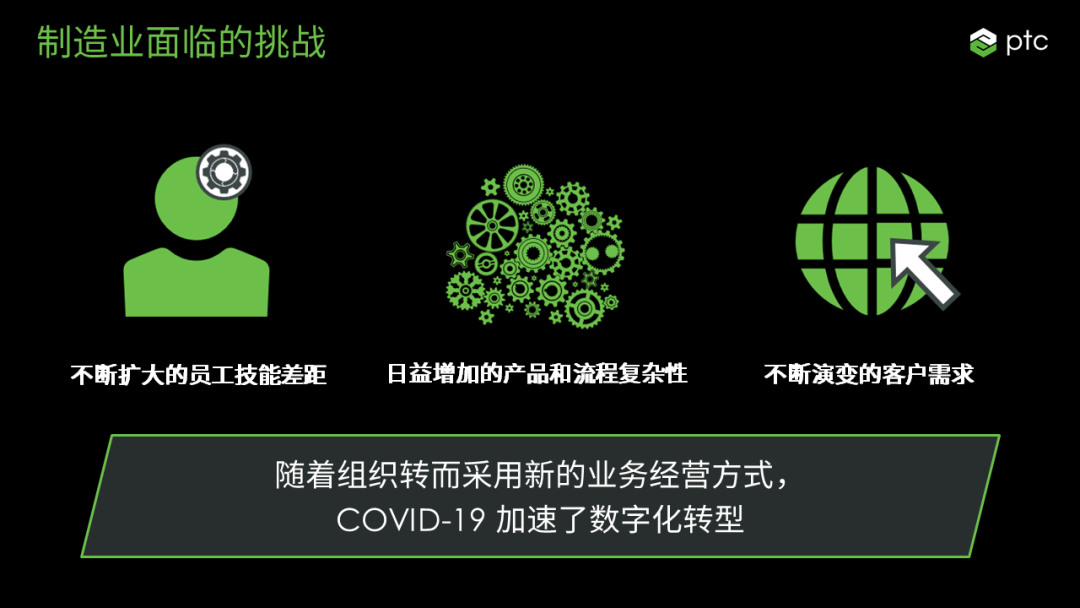 制造业面临的挑战

ptc

不断扩大的员工技能差距

日益增加的产品和流程复杂性

不断演变的客户需求

随着组织转而采用新的业务经营方式，
COVID-19 加速了数字化转型